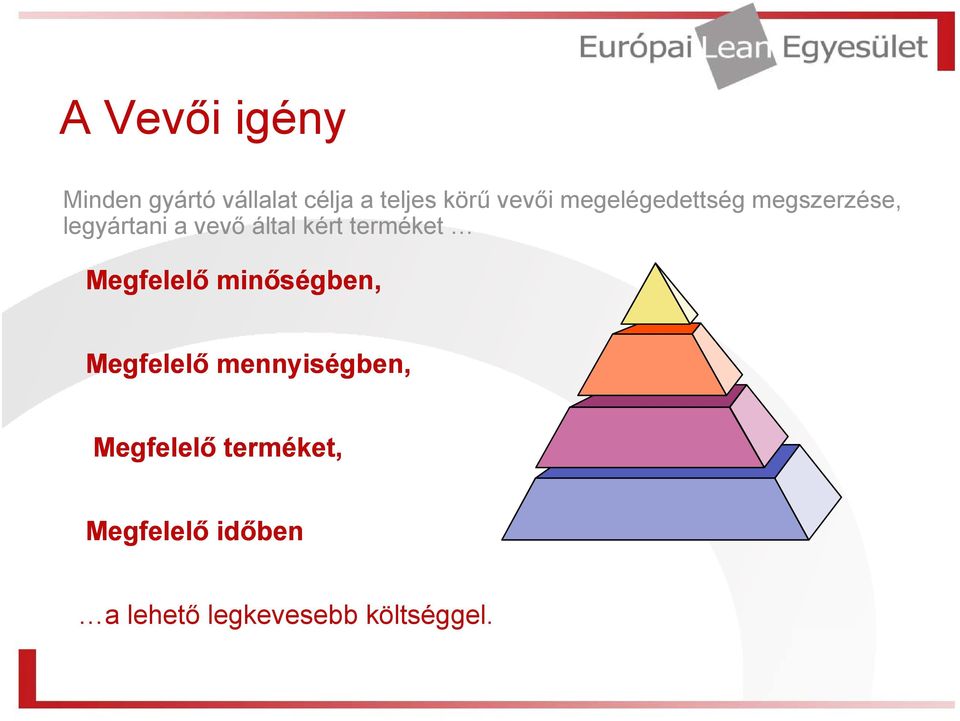 Európai Lean Egyesület

A Vevői igény

Minden gyártó vállalat célja a teljes körű vevői megelégedettség megszerzése, legyártani a vevő által kért terméket …

Megfelelő minőségben,

Megfelelő mennyiségben,

Megfelelő terméket,

Megfelelő időben

…a lehető legkevesebb költséggel.